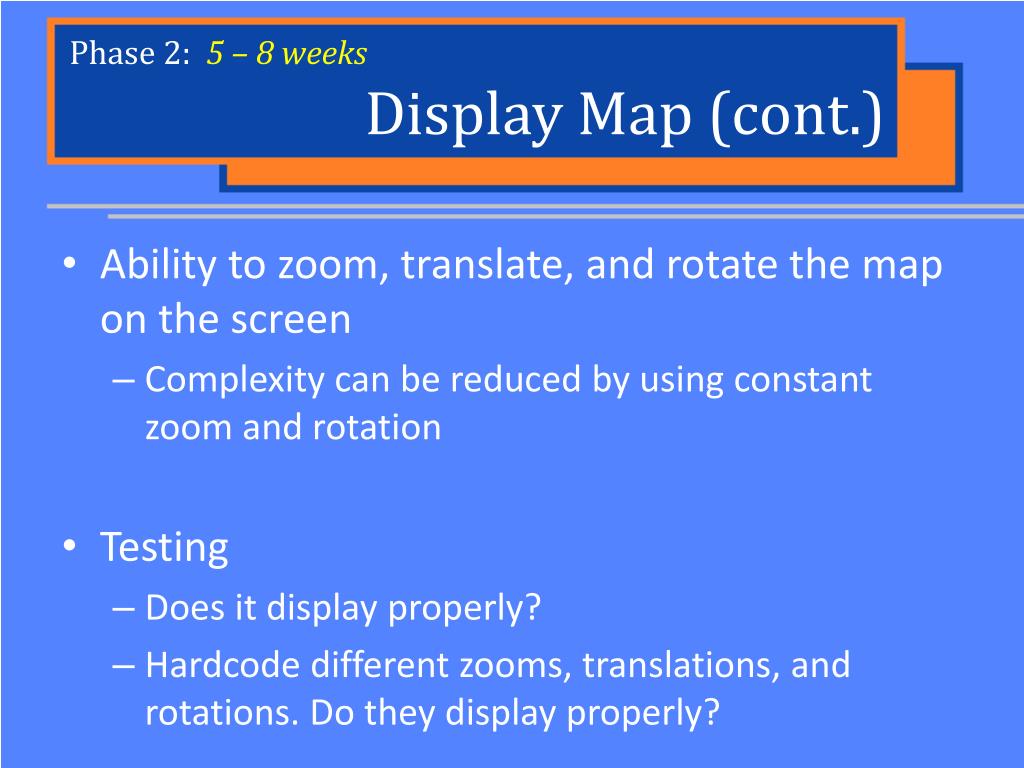 Phase 2: 5 – 8 weeks

Display Map (cont.)

• Ability to zoom, translate, and rotate the map on the screen
– Complexity can be reduced by using constant zoom and rotation

• Testing
– Does it display properly?
– Hardcode different zooms, translations, and rotations. Do they display properly?